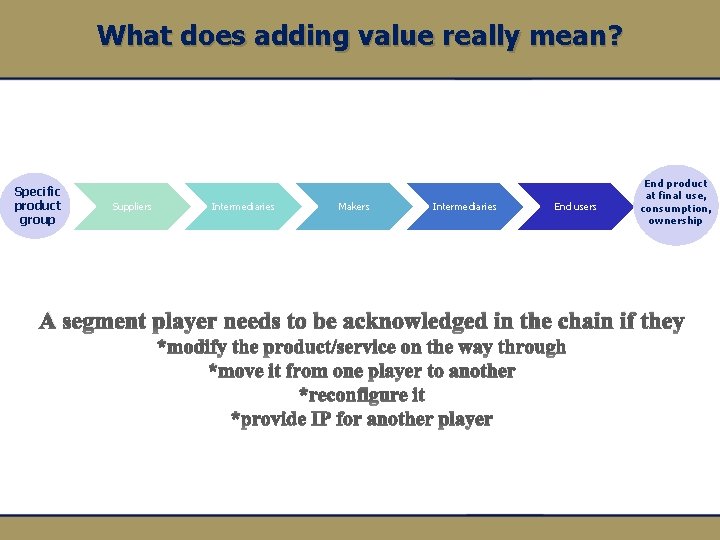 What does adding value really mean?

Specific product group

Suppliers

Intermediaries

Makers

Intermediaries

End users

End product at final use, consumption, ownership

A segment player needs to be acknowledged in the chain if they
*modify the product/service on the way through
*move it from one player to another
*reconfigure it
*provide IP for another player